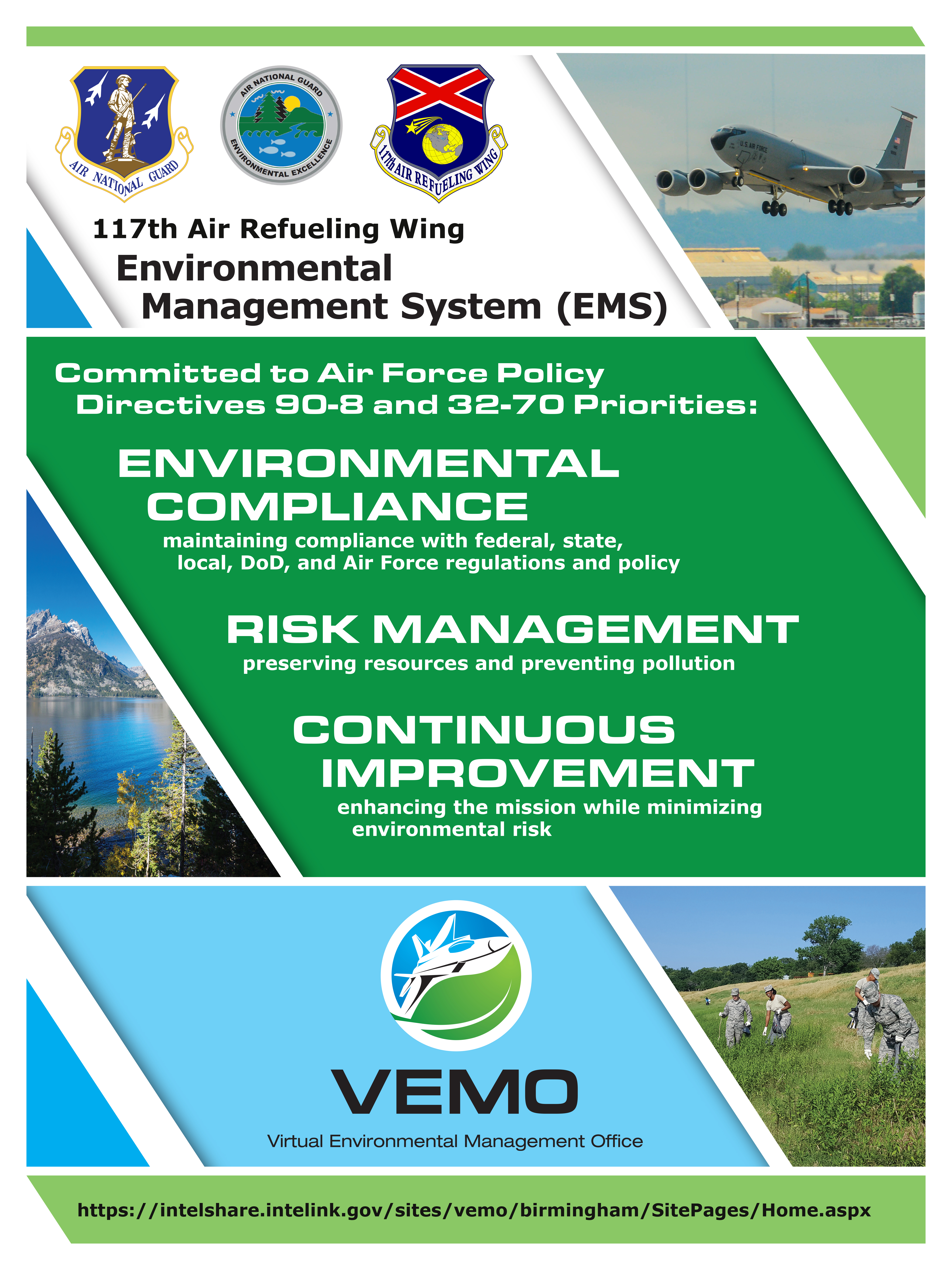 AIR NATIONAL GUARD

AIR NATIONAL GUARD ENVIRONMENTAL EXCELLENCE

117th AIR REFUELING WING

U.S. AIR FORCE

117th Air Refueling Wing
Environmental
Management System (EMS)

Committed to Air Force Policy Directives 90-8 and 32-70 Priorities:

ENVIRONMENTAL COMPLIANCE
maintaining compliance with federal, state, local, DoD, and Air Force regulations and policy

RISK MANAGEMENT
preserving resources and preventing pollution

CONTINUOUS IMPROVEMENT
enhancing the mission while minimizing environmental risk

VEMO
Virtual Environmental Management Office

https://intelshare.intelink.gov/sites/vemo/birmingham/SitePages/Home.aspx